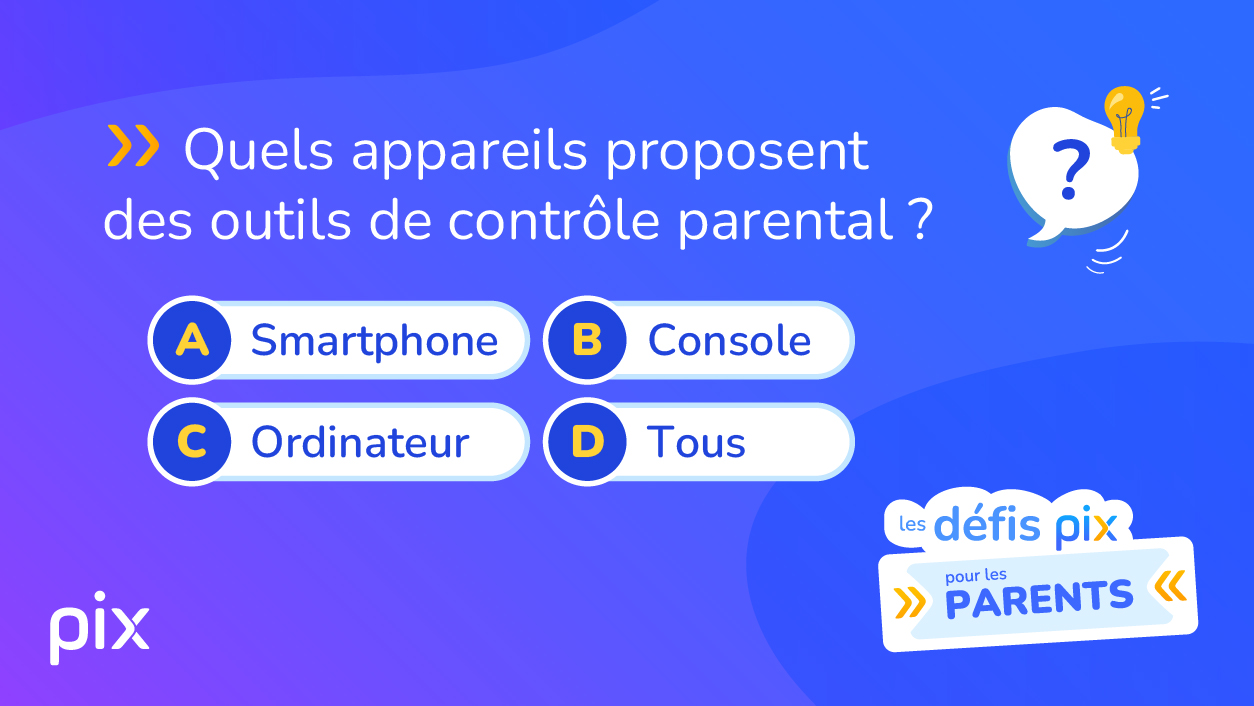 Quels appareils proposent des outils de contrôle parental ?

?

A Smartphone
B Console
C Ordinateur
D Tous

les défis pix
pour les PARENTS

pix